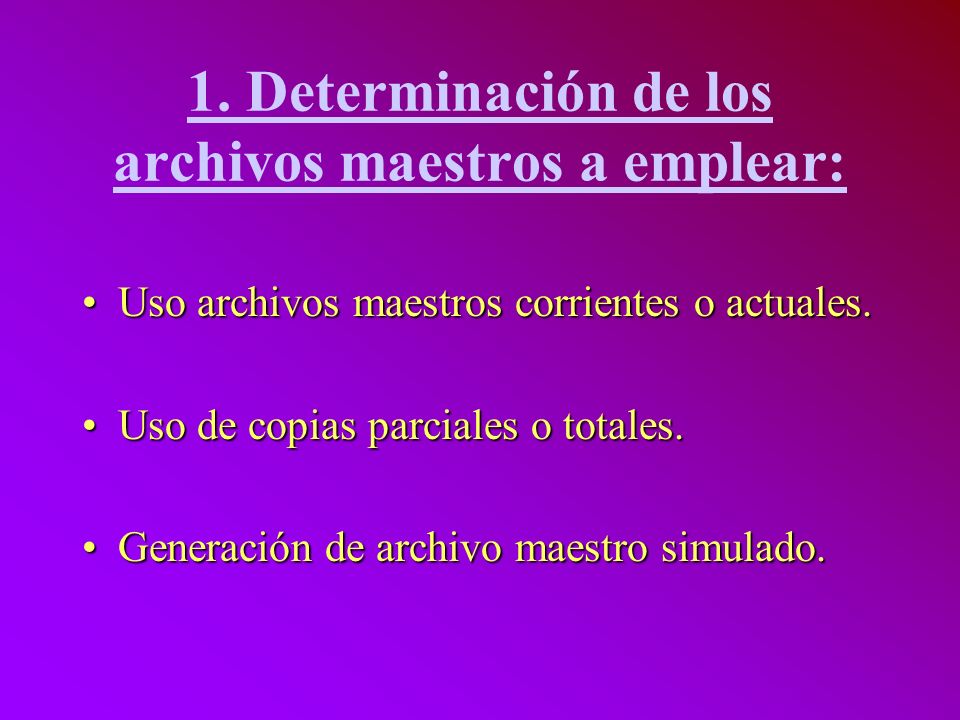 1. Determinación de los archivos maestros a emplear:

• Uso archivos maestros corrientes o actuales.

• Uso de copias parciales o totales.

• Generación de archivo maestro simulado.